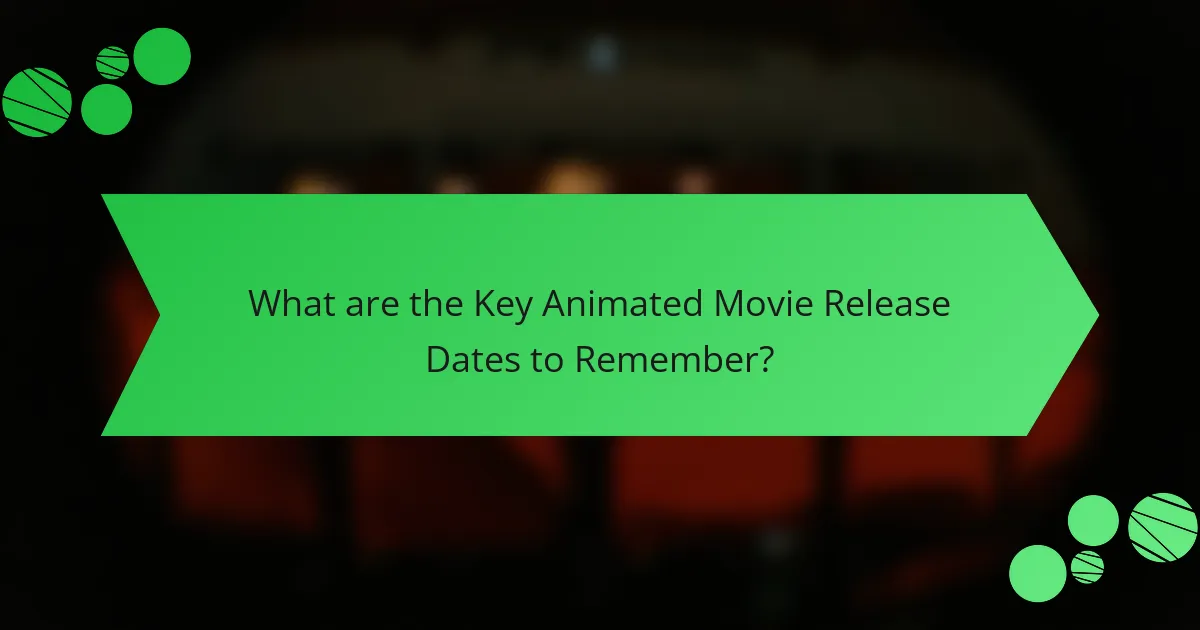 What are the Key Animated Movie Release Dates to Remember?